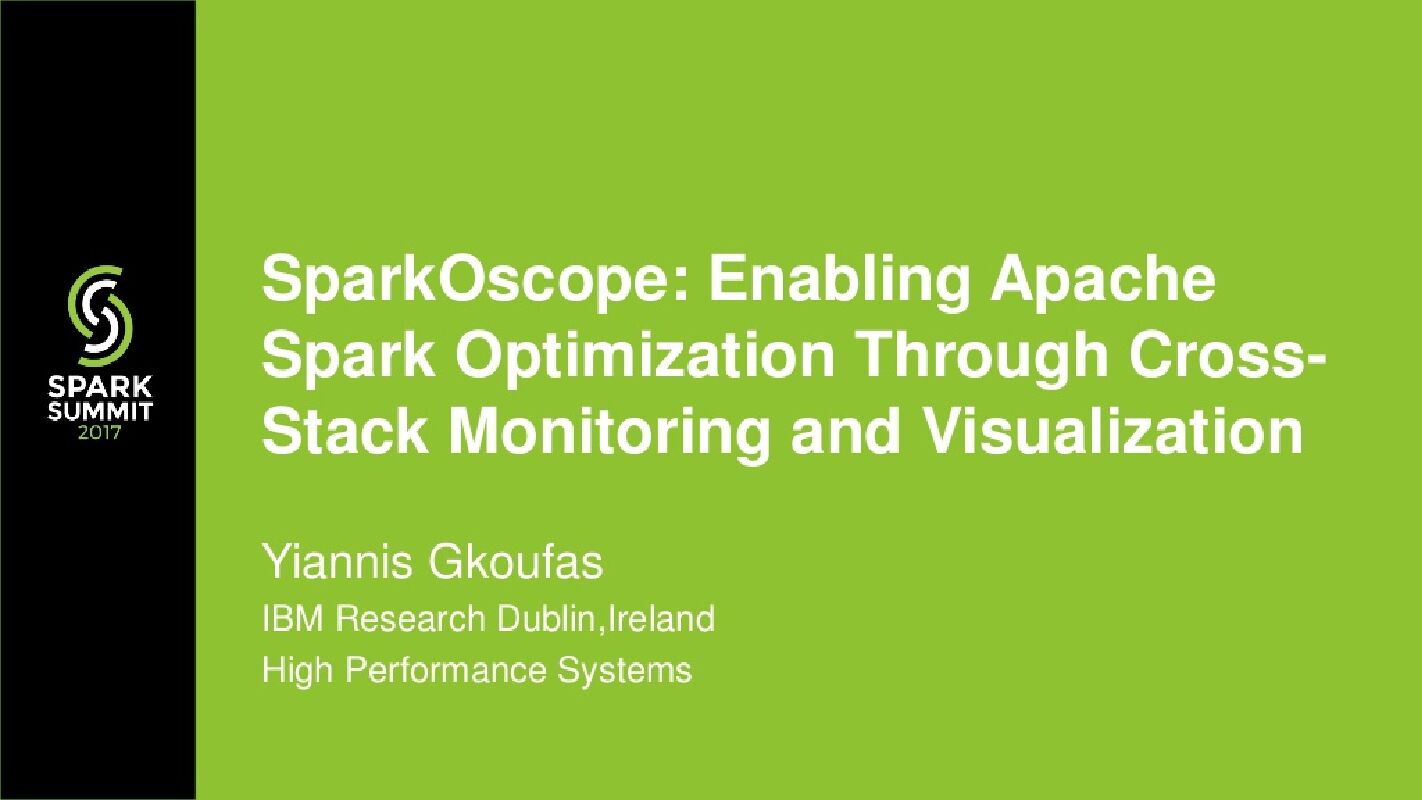 SPARK SUMMIT 2017

SparkOscope: Enabling Apache Spark Optimization Through Cross-Stack Monitoring and Visualization

Yiannis Gkoufas
IBM Research Dublin,Ireland
High Performance Systems